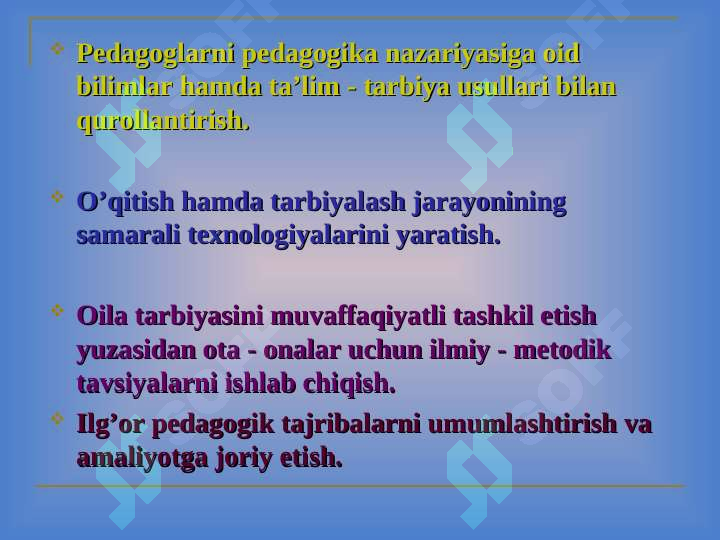 Pedagoglarni pedagogika nazariyasiga oid bilimlar hamda ta’lim - tarbiya usullari bilan qurollantirish.

O’qitish hamda tarbiyalash jarayonining samarali texnologiyalarini yaratish.

Oila tarbiyasini muvaffaqiyatli tashkil etish yuzasidan ota - onalar uchun ilmiy - metodik tavsiyalarni ishlab chiqish.

Ilg’or pedagogik tajribalarni umumlashtirish va amaliyotga joriy etish.